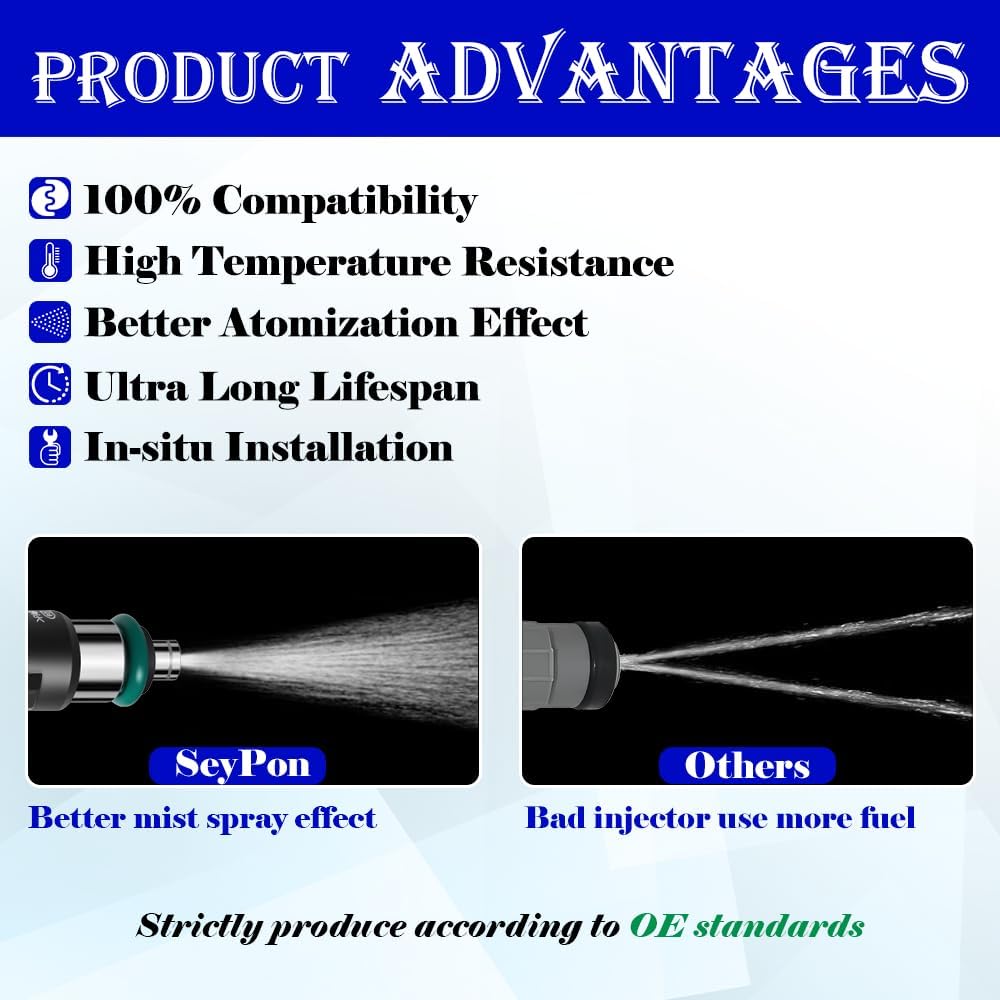 PRODUCT ADVANTAGES

100% Compatibility
High Temperature Resistance
Better Atomization Effect
Ultra Long Lifespan
In-situ Installation

SeyPon

Better mist spray effect

Others

Bad injector use more fuel

Strictly produce according to OE standards